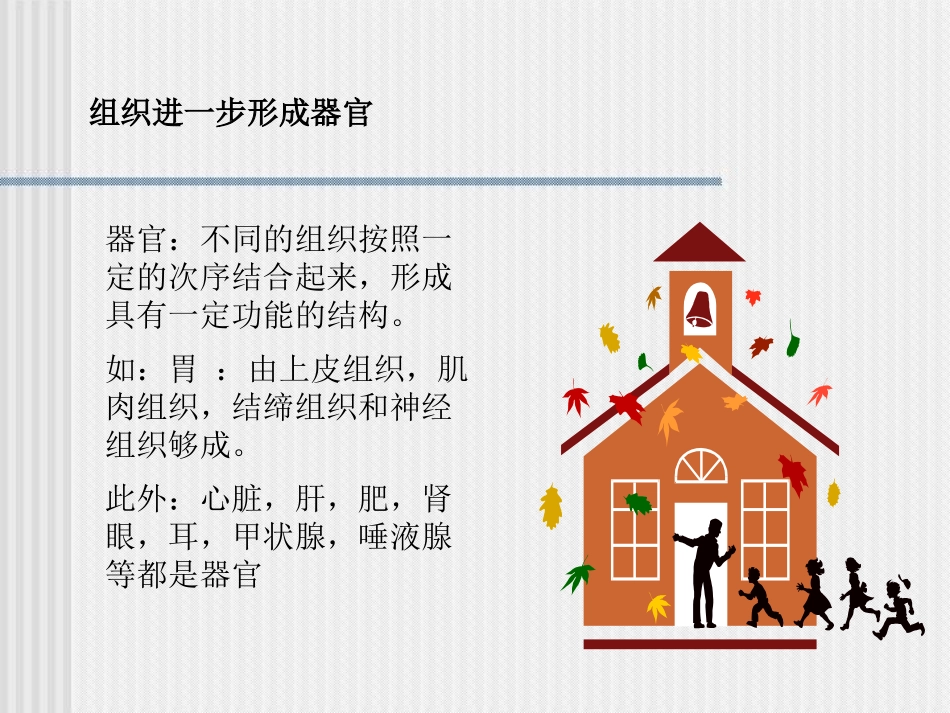 组织进一步形成器官

器官：不同的组织按照一定的次序结合起来，形成具有一定功能的结构。

如：胃 ：由上皮组织，肌肉组织，结缔组织和神经组织够成。

此外：心脏，肝，肥，肾眼，耳，甲状腺，唾液腺等都是器官